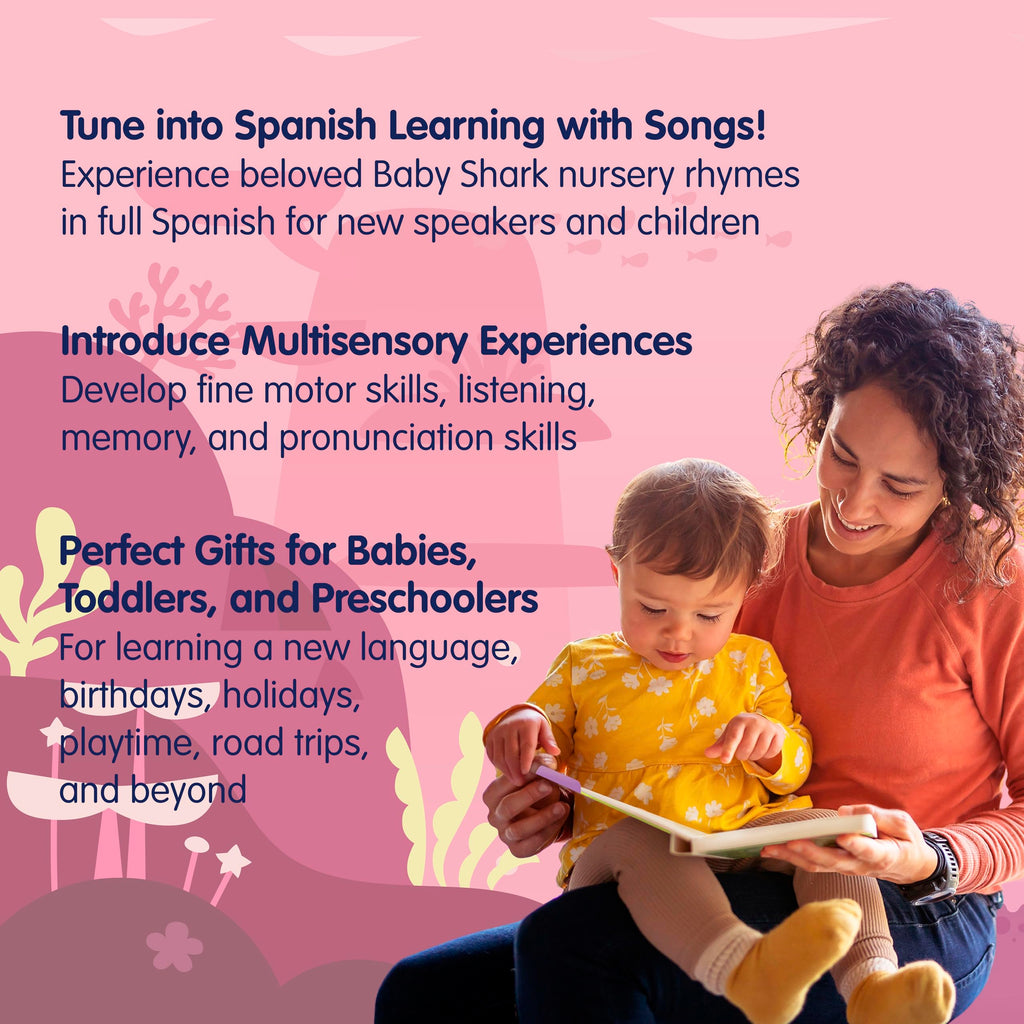 Tune into Spanish Learning with Songs!
Experience beloved Baby Shark nursery rhymes in full Spanish for new speakers and children

Introduce Multisensory Experiences
Develop fine motor skills, listening, memory, and pronunciation skills

Perfect Gifts for Babies, Toddlers, and Preschoolers
For learning a new language, birthdays, holidays, playtime, road trips, and beyond